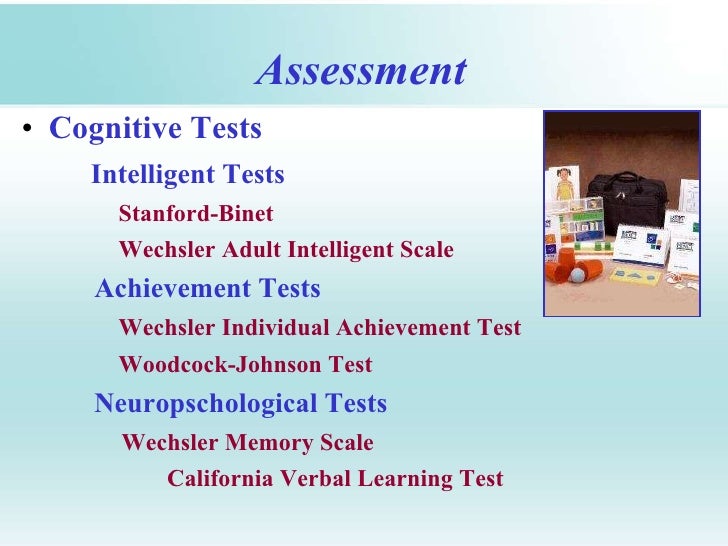 Assessment

• Cognitive Tests

Intelligent Tests

Stanford-Binet

Wechsler Adult Intelligent Scale

Achievement Tests

Wechsler Individual Achievement Test

Woodcock-Johnson Test

Neuropschological Tests

Wechsler Memory Scale

California Verbal Learning Test